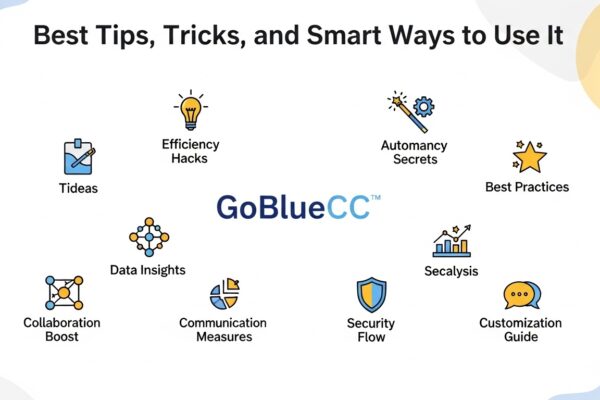 Best Tips, Tricks, and Smart Ways to Use It

Efficiency Hacks

Automancy Secrets

Tideas

Best Practices

GoBlueCC™

Data Insights

Secalysis

Collaboration Boost

Communication Measures

Security Flow

Customization Guide